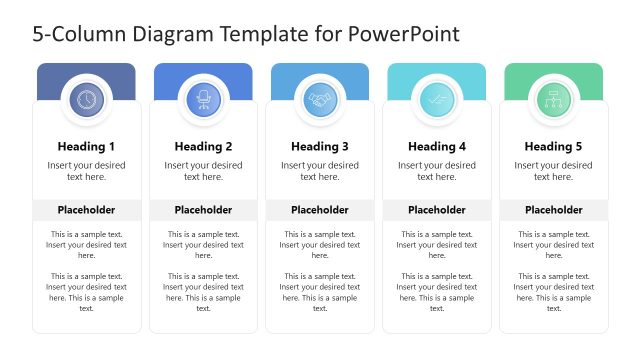 5-Column Diagram Template for PowerPoint

Heading 1

Insert your desired text here.

Placeholder

This is a sample text. Insert your desired text here.

This is a sample text. Insert your desired text here. This is a sample text.

Heading 2

Insert your desired text here.

Placeholder

This is a sample text. Insert your desired text here.

This is a sample text. Insert your desired text here. This is a sample text.

Heading 3

Insert your desired text here.

Placeholder

This is a sample text. Insert your desired text here.

This is a sample text. Insert your desired text here. This is a sample text.

Heading 4

Insert your desired text here.

Placeholder

This is a sample text. Insert your desired text here.

This is a sample text. Insert your desired text here. This is a sample text.

Heading 5

Insert your desired text here.

Placeholder

This is a sample text. Insert your desired text here.

This is a sample text. Insert your desired text here. This is a sample text.